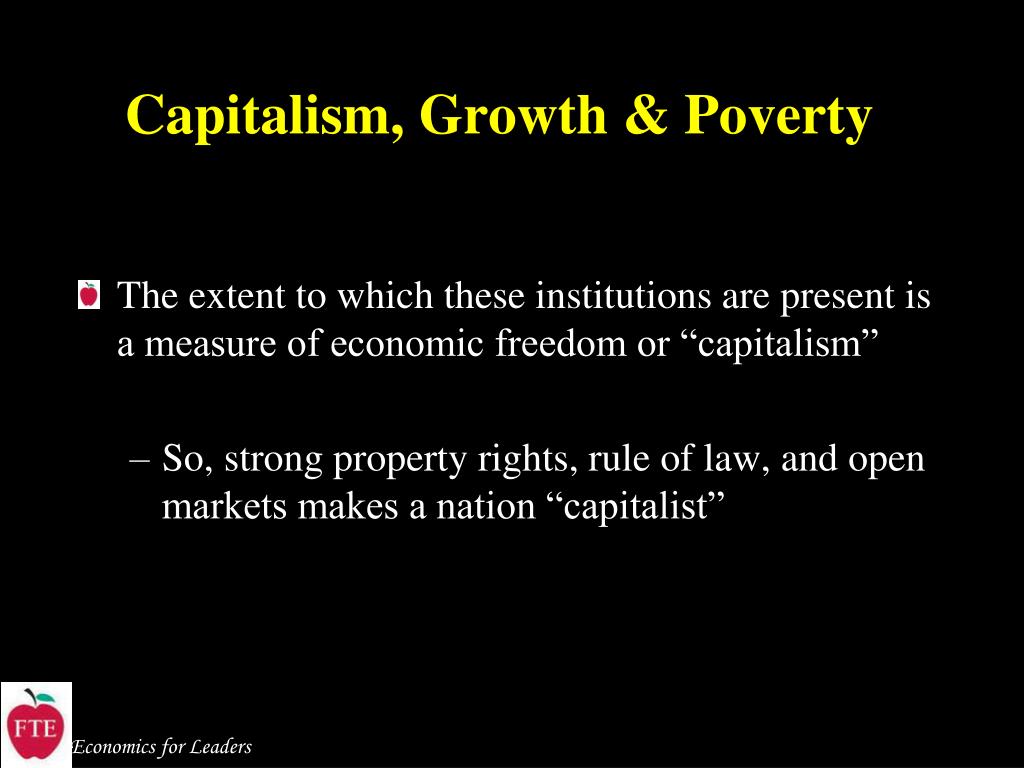 Capitalism, Growth & Poverty

The extent to which these institutions are present is a measure of economic freedom or “capitalism”

– So, strong property rights, rule of law, and open markets makes a nation “capitalist”

FTE

Economics for Leaders